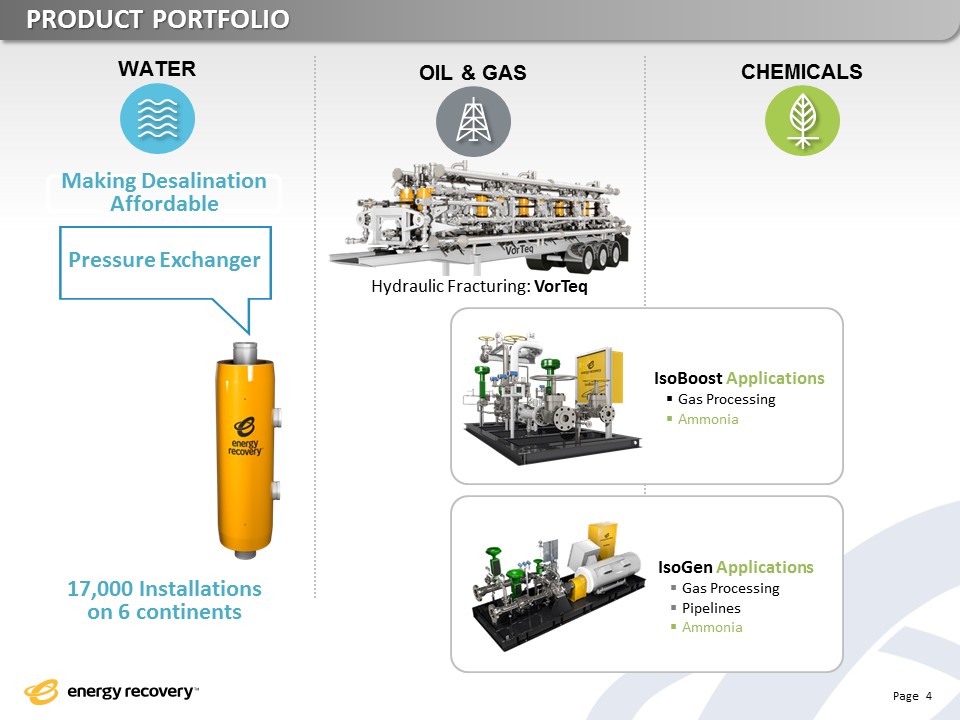 PRODUCT PORTFOLIO

WATER

Making Desalination Affordable

Pressure Exchanger

energy recovery

17,000 Installations on 6 continents

OIL & GAS

VorTeq

Hydraulic Fracturing: VorTeq

CHEMICALS

IsoBoost Applications
▪ Gas Processing
▪ Ammonia

IsoGen Applications
▪ Gas Processing
▪ Pipelines
▪ Ammonia

energy recovery™

Page 4